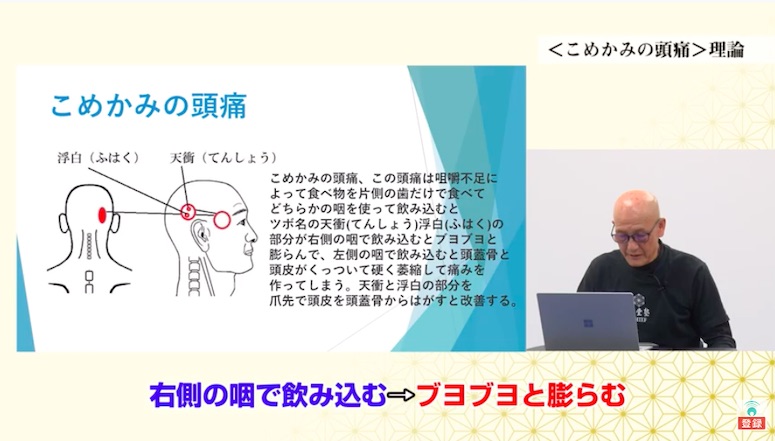 ＜こめかみの頭痛＞理論

こめかみの頭痛

浮白（ふはく）

天衝（てんしょう）

こめかみの頭痛、この頭痛は咀嚼不足によって食べ物を片側の歯だけで食べてどちらかの咽を使って飲み込むとツボ名の天衝(てんしょう)浮白(ふはく)の部分が右側の咽で飲み込むとブヨブヨと膨らんで、左側の咽で飲み込むと頭蓋骨と頭皮がくっついて硬く萎縮して痛みを作ってしまう。天衝と浮白の部分を爪先で頭皮を頭蓋骨からはがすと改善する。

右側の咽で飲み込む⇒ブヨブヨと膨らむ

登録